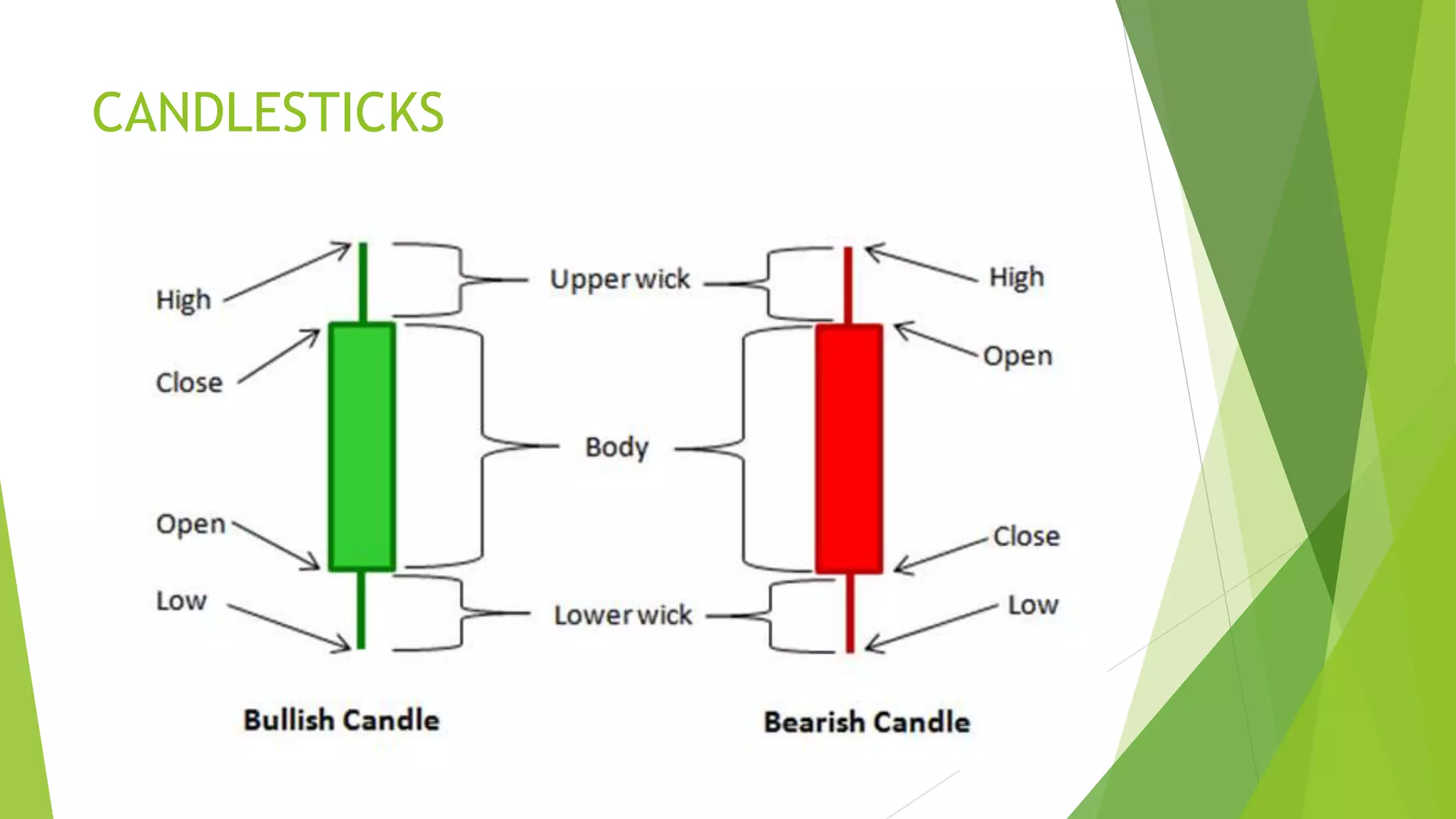 CANDLESTICKS

High

Close

Open

Low

Upper wick

Body

Lower wick

High

Open

Close

Low

Bullish Candle

Bearish Candle